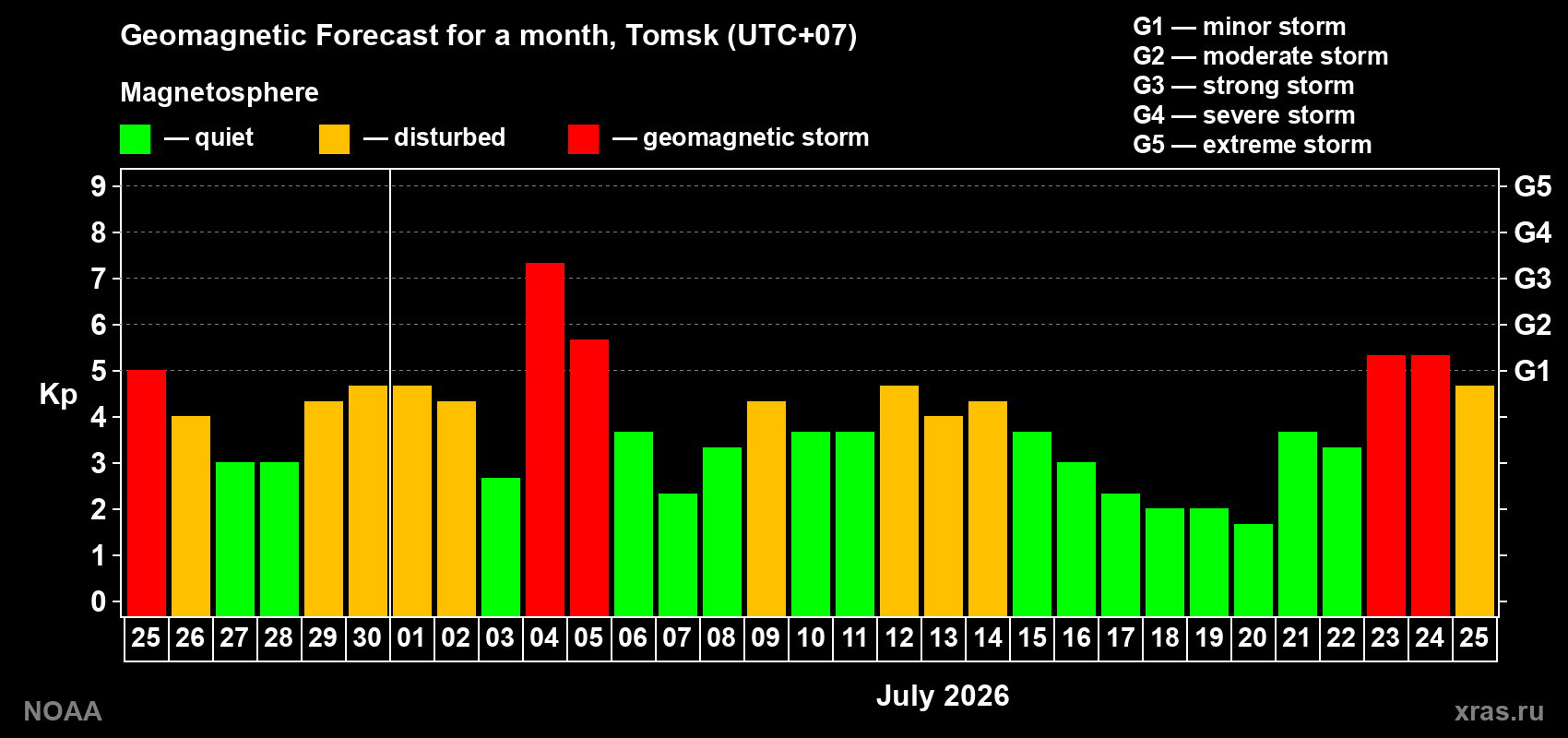 Geomagnetic Forecast for a month, Tomsk (UTC+07)

Magnetosphere

— quiet — disturbed — geomagnetic storm

G1 — minor storm
G2 — moderate storm
G3 — strong storm
G4 — severe storm
G5 — extreme storm

Kp

9 8 7 6 5 4 3 2 1 0

G5 G4 G3 G2 G1

25 26 27 28 29 30 01 02 03 04 05 06 07 08 09 10 11 12 13 14 15 16 17 18 19 20 21 22 23 24 25

July 2026

NOAA

xras.ru